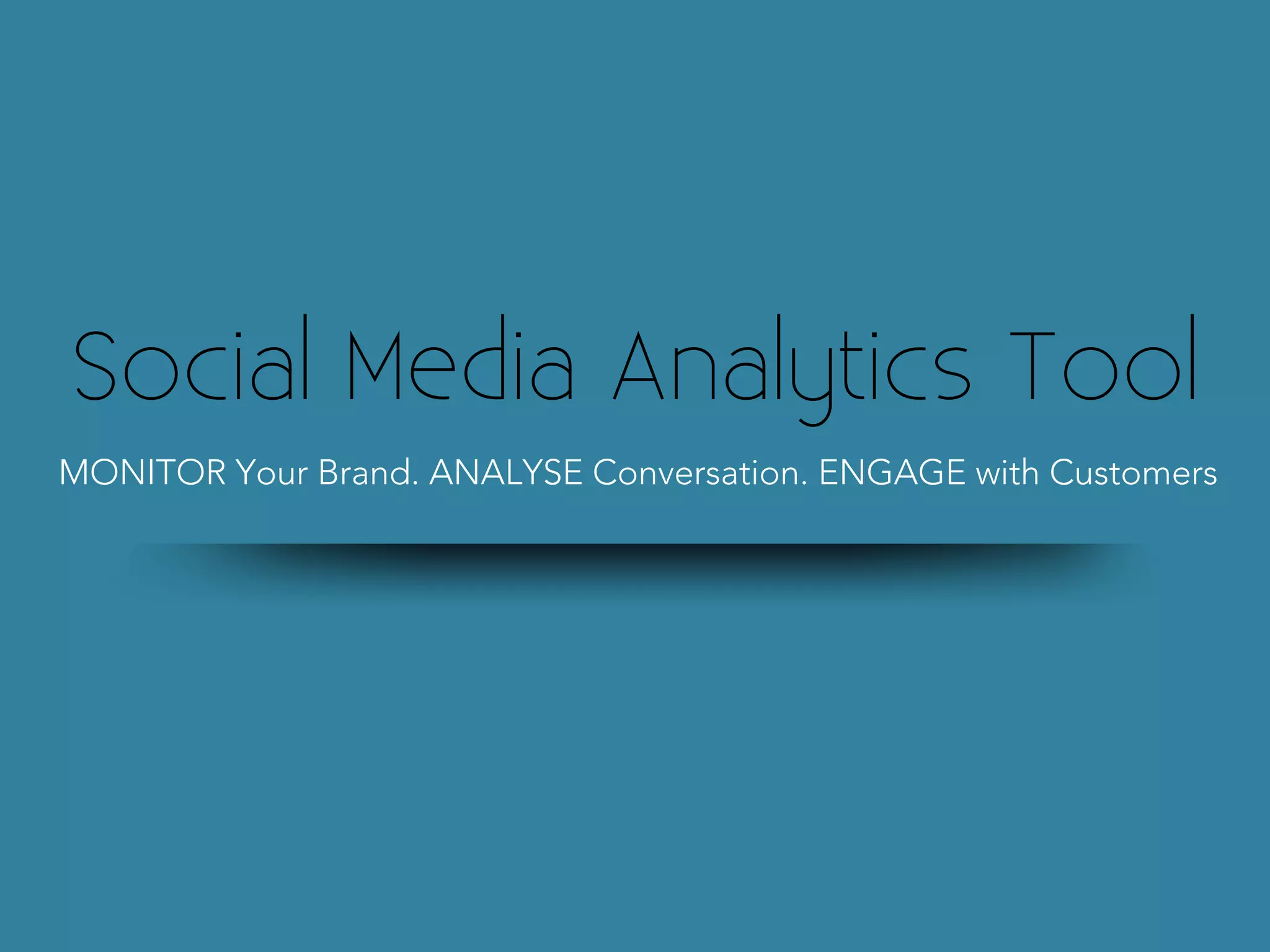 Social Media Analytics Tool

MONITOR Your Brand. ANALYSE Conversation. ENGAGE with Customers